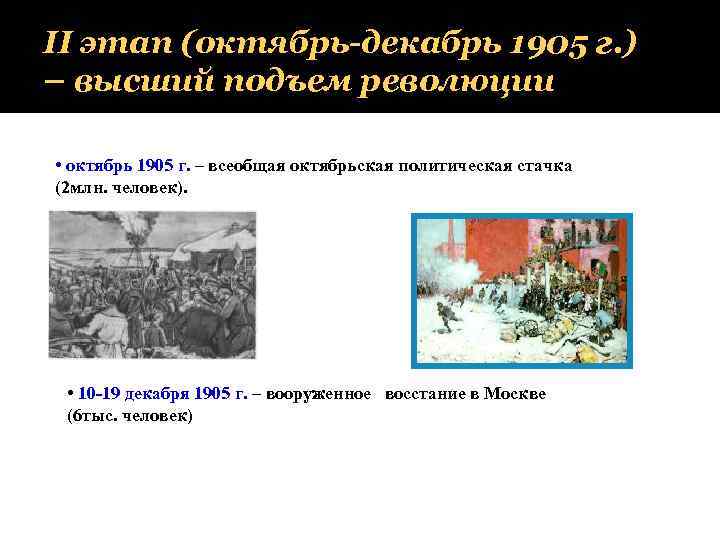 II этап (октябрь-декабрь 1905 г.) – высший подъем революции

• октябрь 1905 г. – всеобщая октябрьская политическая стачка (2млн. человек).

• 10-19 декабря 1905 г. – вооруженное восстание в Москве (6тыс. человек)